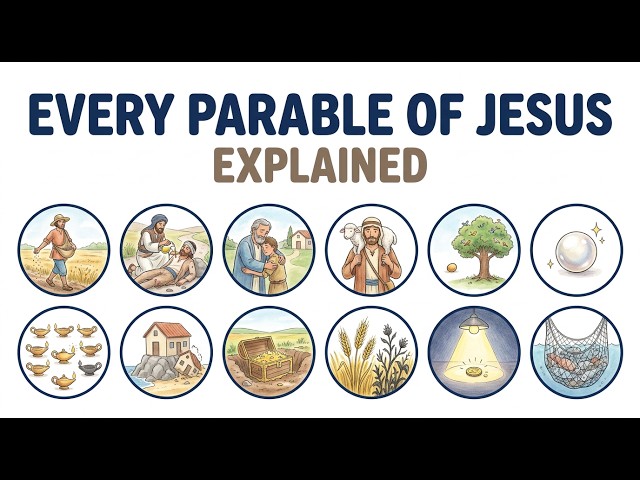 EVERY PARABLE OF JESUS
EXPLAINED